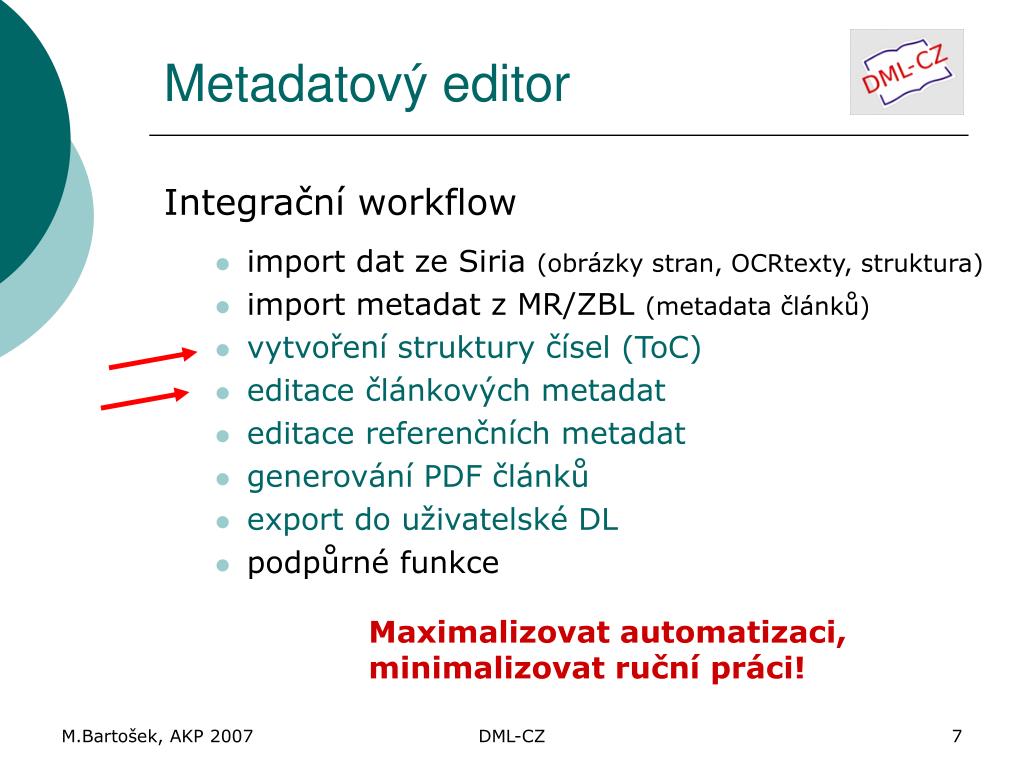 Metadatový editor

DML-CZ

Integrační workflow

- import dat ze Siria (obrázky stran, OCRtexty, struktura)
- import metadat z MR/ZBL (metadata článků)
- vytvoření struktury čísel (ToC)
- editace článkových metadat
- editace referenčních metadat
- generování PDF článků
- export do uživatelské DL
- podpůrné funkce

Maximalizovat automatizaci, minimalizovat ruční práci!

M.Bartošek, AKP 2007

DML-CZ

7